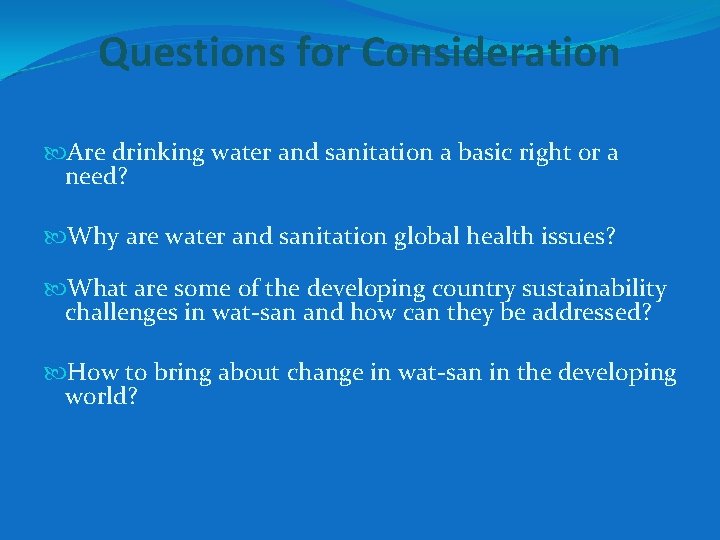 Questions for Consideration

Are drinking water and sanitation a basic right or a need?

Why are water and sanitation global health issues?

What are some of the developing country sustainability challenges in wat-san and how can they be addressed?

How to bring about change in wat-san in the developing world?